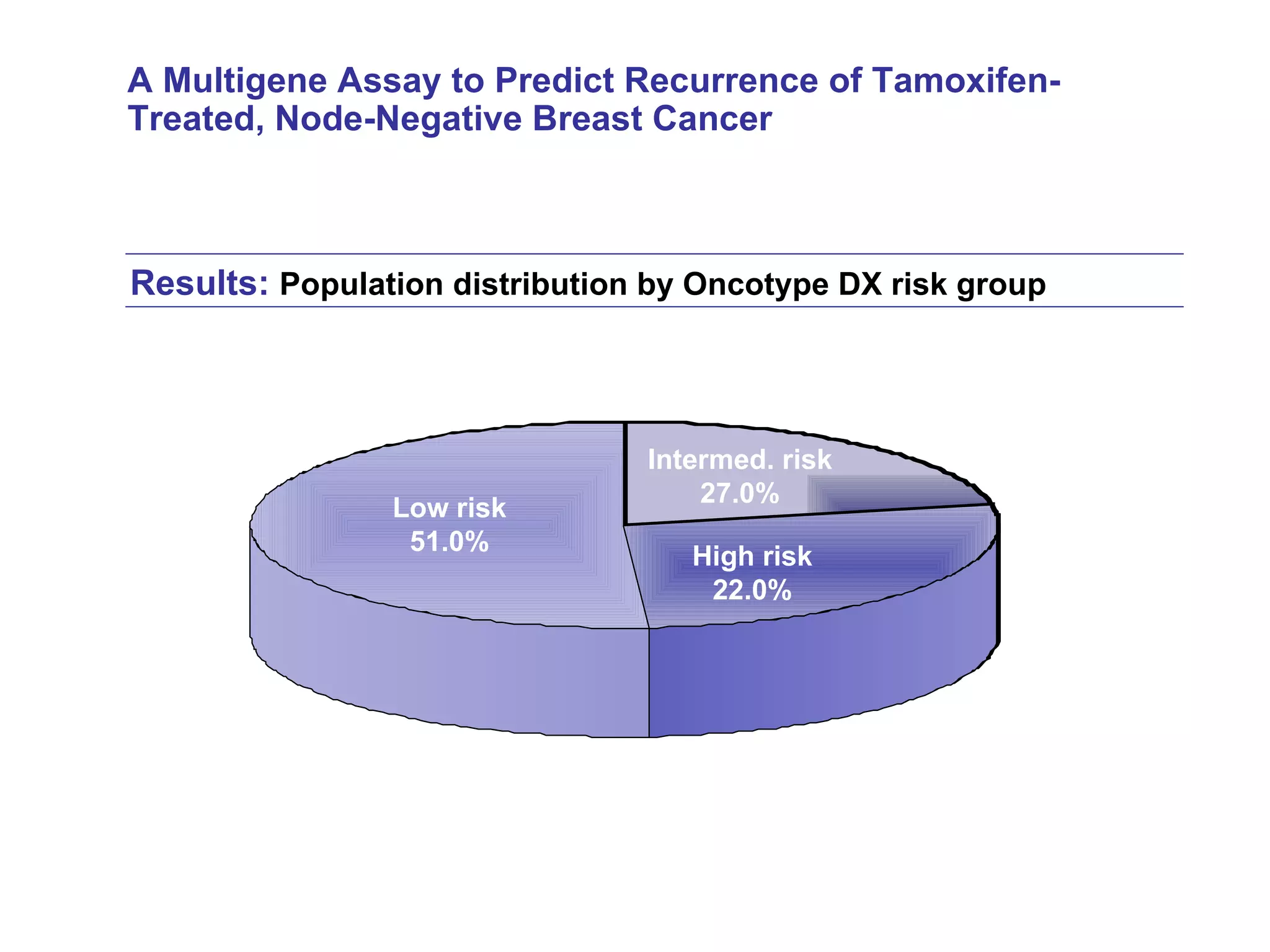 A Multigene Assay to Predict Recurrence of Tamoxifen-Treated, Node-Negative Breast Cancer

Results: Population distribution by Oncotype DX risk group

Low risk
51.0%

Intermed. risk
27.0%

High risk
22.0%